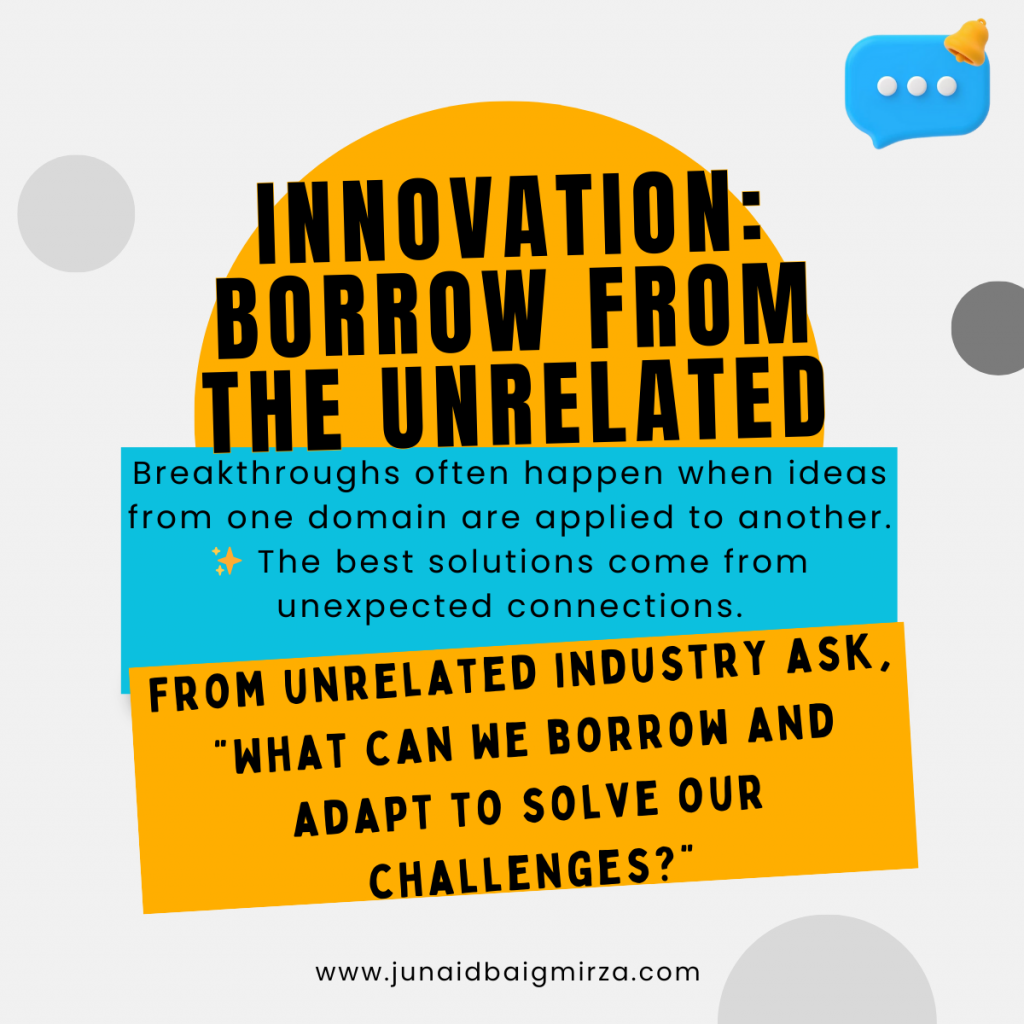 INNOVATION: BORROW FROM THE UNRELATED

Breakthroughs often happen when ideas from one domain are applied to another. ✨ The best solutions come from unexpected connections.

FROM UNRELATED INDUSTRY ASK, "WHAT CAN WE BORROW AND ADAPT TO SOLVE OUR CHALLENGES?"

www.junaidbaigmirza.com